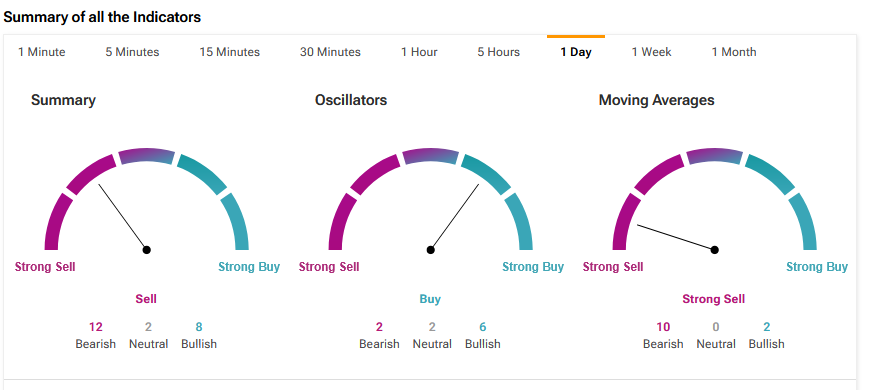 Summary of all the Indicators

1 Minute 5 Minutes 15 Minutes 30 Minutes 1 Hour 5 Hours 1 Day 1 Week 1 Month

Summary

Strong Sell Strong Buy

Sell

12 Bearish 2 Neutral 8 Bullish

Oscillators

Strong Sell Strong Buy

Buy

2 Bearish 2 Neutral 6 Bullish

Moving Averages

Strong Sell Strong Buy

Strong Sell

10 Bearish 0 Neutral 2 Bullish